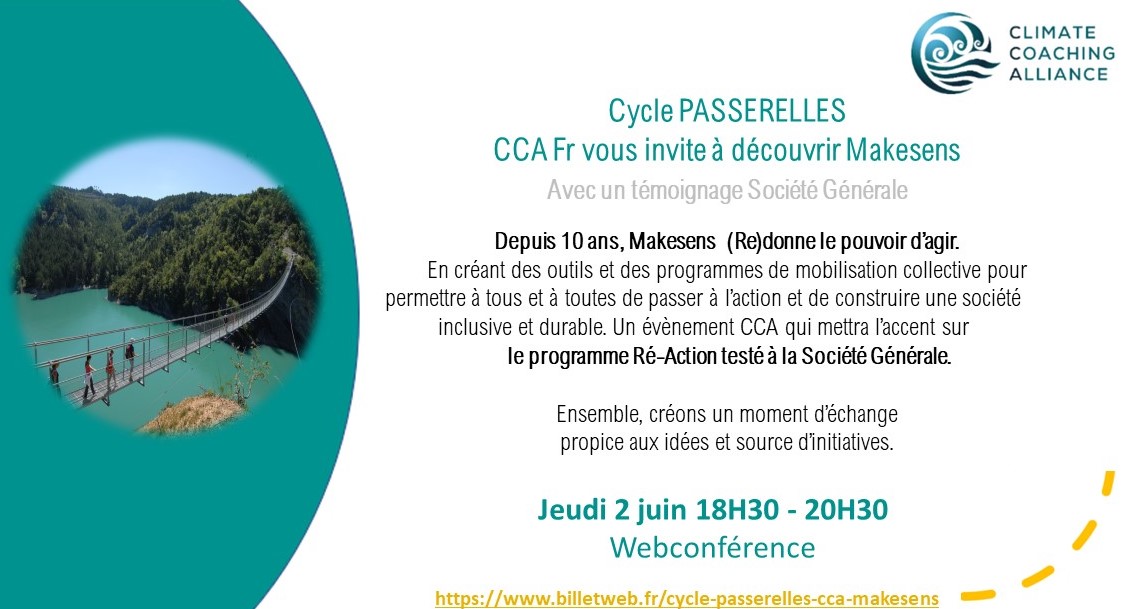 CLIMATE COACHING ALLIANCE

Cycle PASSERELLES
CCA Fr vous invite à découvrir Makesens
Avec un témoignage Société Générale

Depuis 10 ans, Makesens (Re)donne le pouvoir d'agir.
En créant des outils et des programmes de mobilisation collective pour permettre à tous et à toutes de passer à l'action et de construire une société inclusive et durable. Un évènement CCA qui mettra l'accent sur le programme Ré-Action testé à la Société Générale.

Ensemble, créons un moment d'échange propice aux idées et source d'initiatives.

Jeudi 2 juin 18H30 - 20H30
Webconférence

https://www.billetweb.fr/cycle-passerelles-cca-makesens